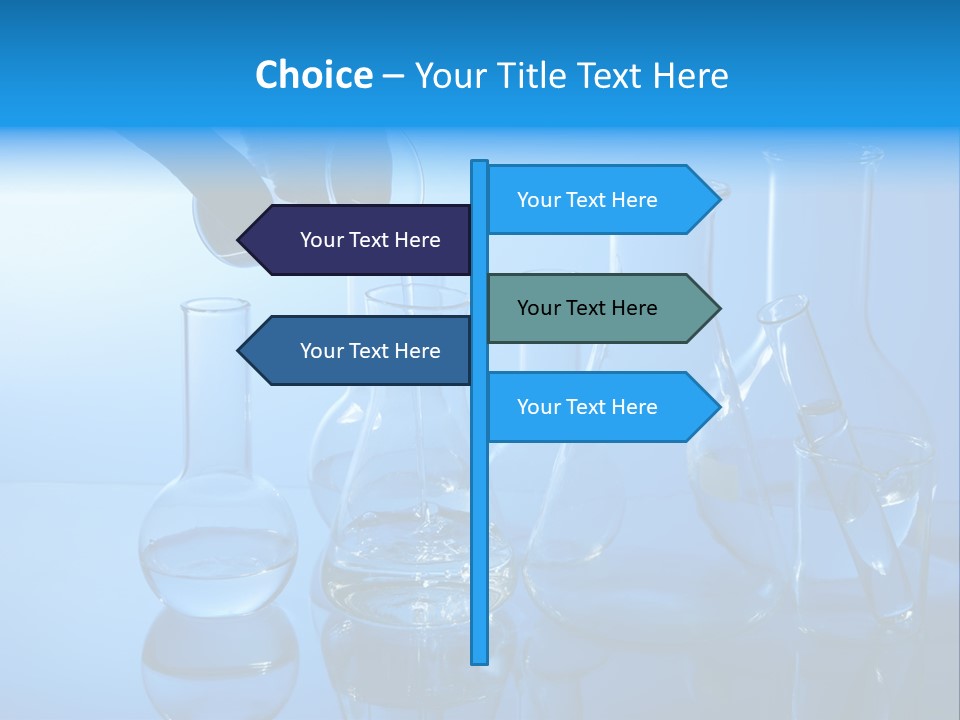 Choice – Your Title Text Here

Your Text Here

Your Text Here

Your Text Here

Your Text Here

Your Text Here